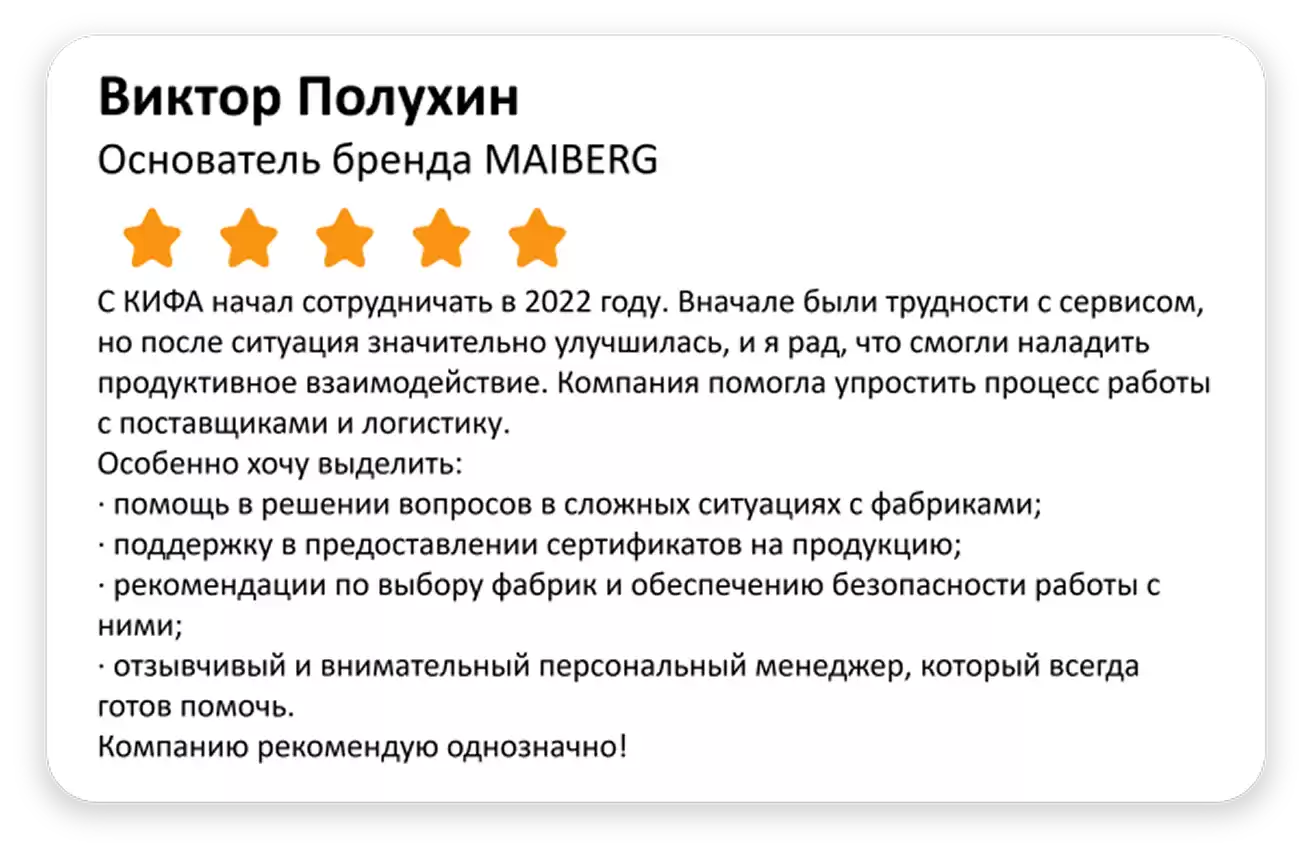 Виктор Полухин
Основатель бренда MAIBERG

С КИФА начал сотрудничать в 2022 году. Вначале были трудности с сервисом, но после ситуация значительно улучшилась, и я рад, что смогли наладить продуктивное взаимодействие. Компания помогла упростить процесс работы с поставщиками и логистику.
Особенно хочу выделить:
· помощь в решении вопросов в сложных ситуациях с фабриками;
· поддержку в предоставлении сертификатов на продукцию;
· рекомендации по выбору фабрик и обеспечению безопасности работы с ними;
· отзывчивый и внимательный персональный менеджер, который всегда готов помочь.
Компанию рекомендую однозначно!